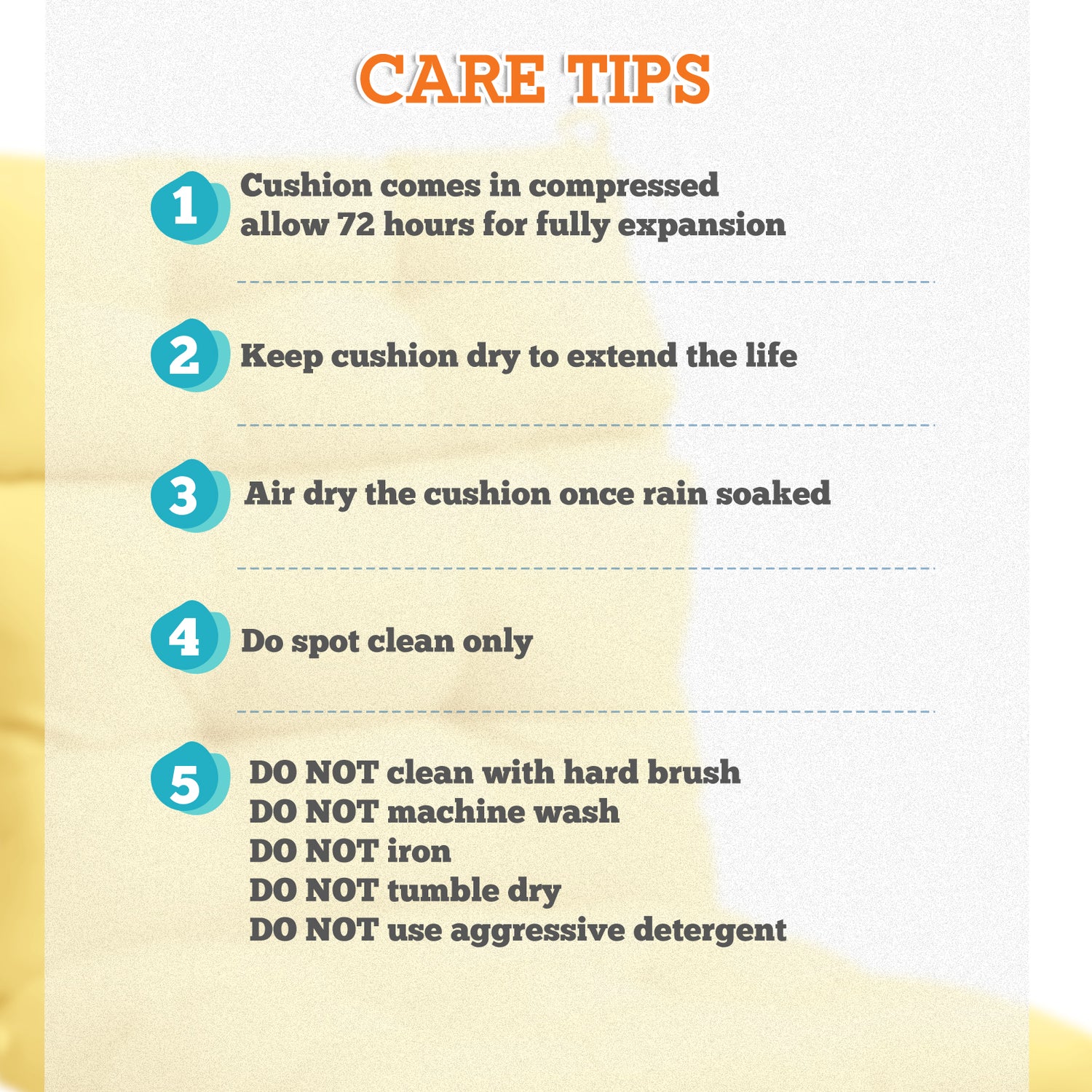 CARE TIPS

1 Cushion comes in compressed allow 72 hours for fully expansion

2 Keep cushion dry to extend the life

3 Air dry the cushion once rain soaked

4 Do spot clean only

5 DO NOT clean with hard brush
DO NOT machine wash
DO NOT iron
DO NOT tumble dry
DO NOT use aggressive detergent